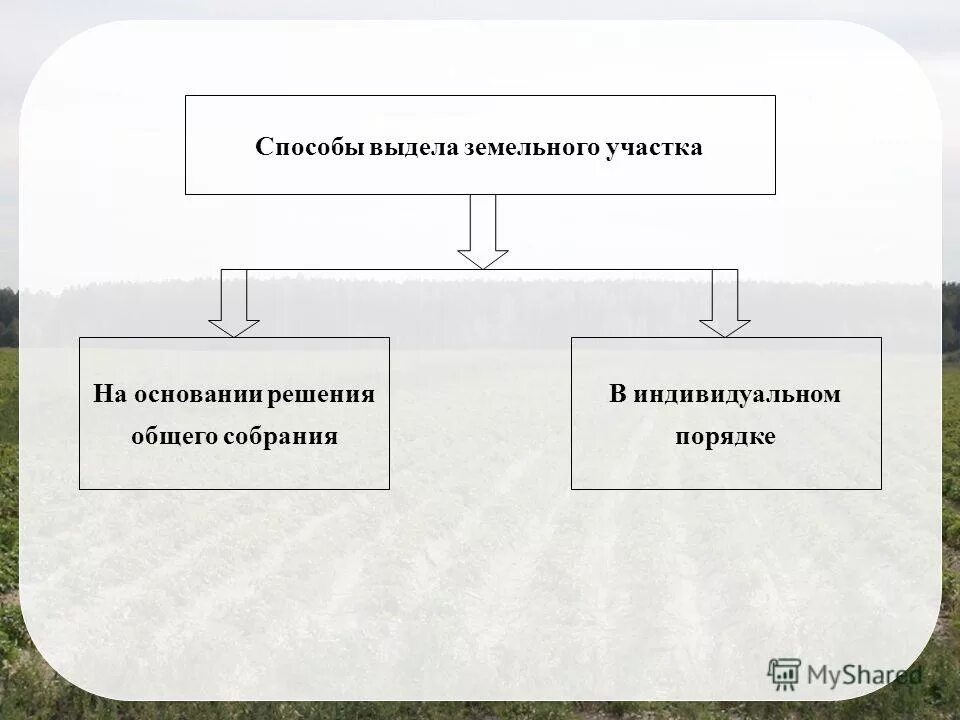 Способы выдела земельного участка

На основании решения общего собрания

В индивидуальном порядке

MyShared